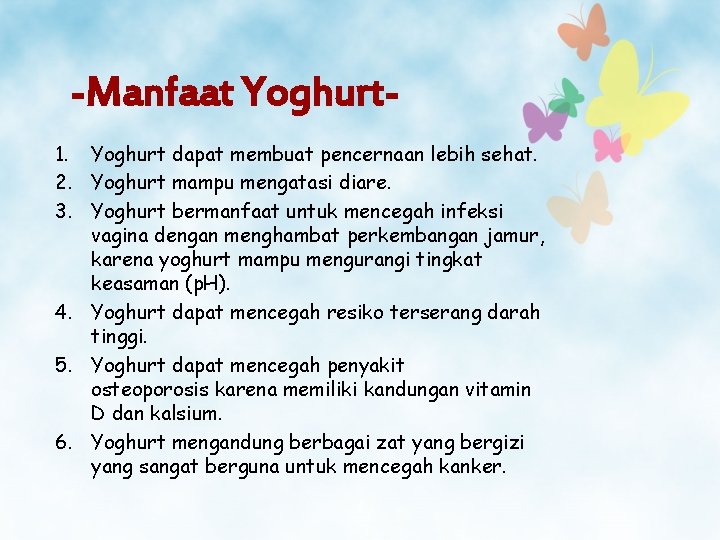 -Manfaat Yoghurt-

1. Yoghurt dapat membuat pencernaan lebih sehat.
2. Yoghurt mampu mengatasi diare.
3. Yoghurt bermanfaat untuk mencegah infeksi vagina dengan menghambat perkembangan jamur, karena yoghurt mampu mengurangi tingkat keasaman (pH).
4. Yoghurt dapat mencegah resiko terserang darah tinggi.
5. Yoghurt dapat mencegah penyakit osteoporosis karena memiliki kandungan vitamin D dan kalsium.
6. Yoghurt mengandung berbagai zat yang bergizi yang sangat berguna untuk mencegah kanker.